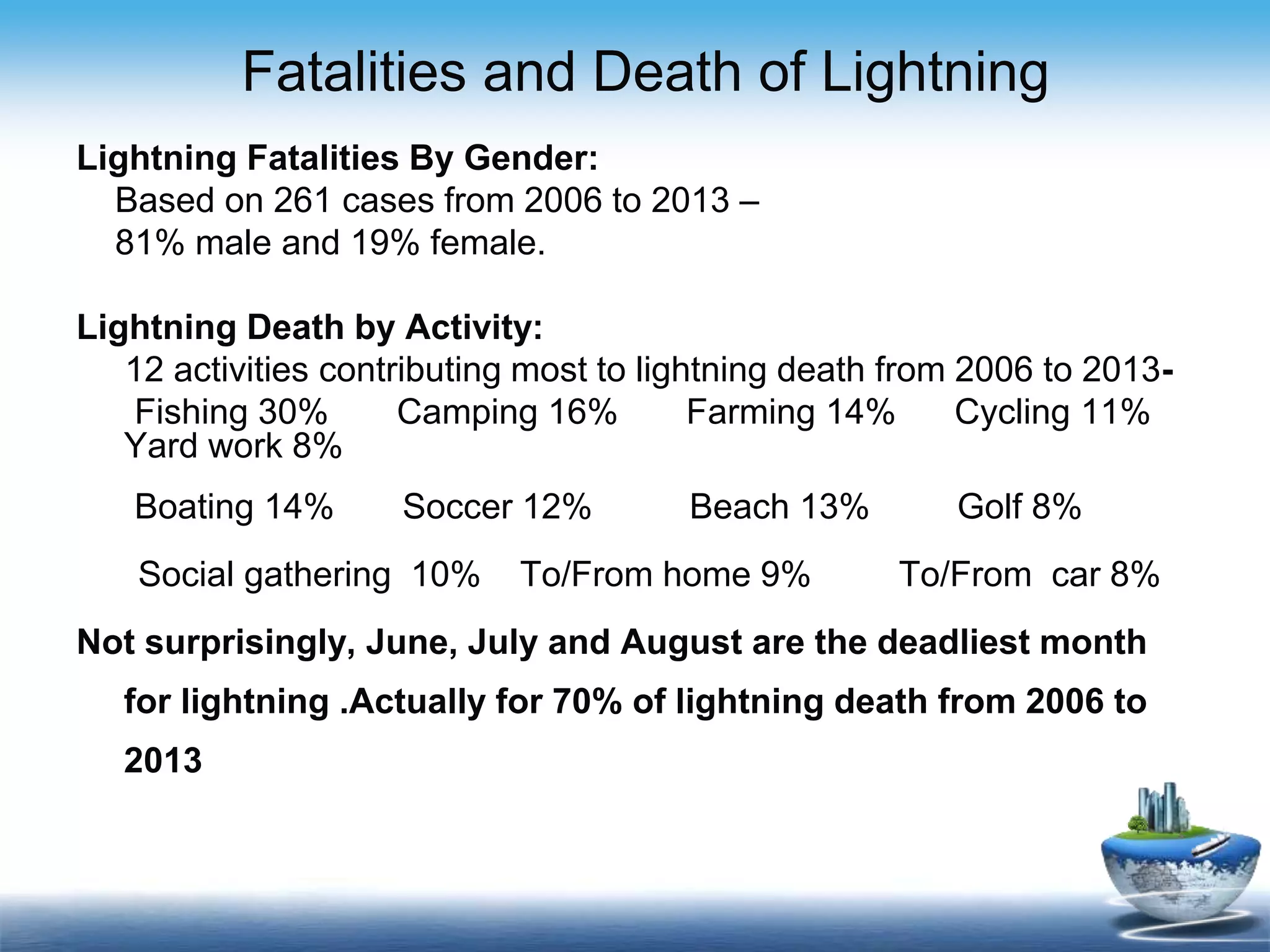 Fatalities and Death of Lightning

Lightning Fatalities By Gender:
Based on 261 cases from 2006 to 2013 – 81% male and 19% female.

Lightning Death by Activity:
12 activities contributing most to lightning death from 2006 to 2013-
Fishing 30% Camping 16% Farming 14% Cycling 11% Yard work 8%

Boating 14% Soccer 12% Beach 13% Golf 8%

Social gathering 10% To/From home 9% To/From car 8%

Not surprisingly, June, July and August are the deadliest month for lightning .Actually for 70% of lightning death from 2006 to 2013